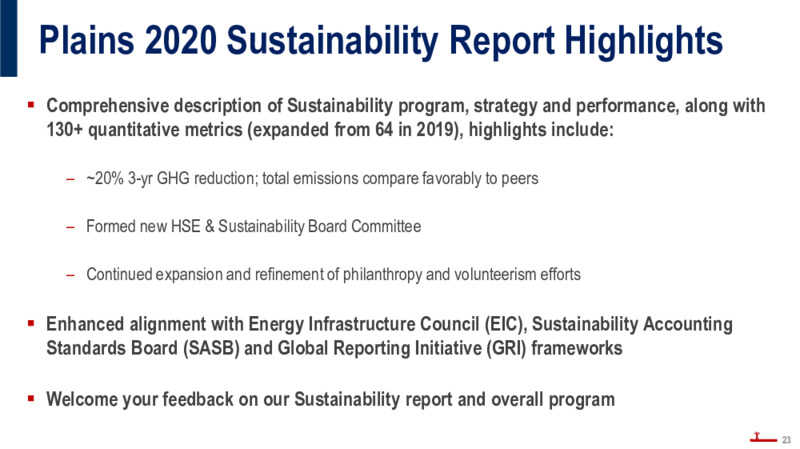 Plains 2020 Sustainability Report Highlights

▪ Comprehensive description of Sustainability program, strategy and performance, along with 130+ quantitative metrics (expanded from 64 in 2019), highlights include:

– ~20% 3-yr GHG reduction; total emissions compare favorably to peers

– Formed new HSE & Sustainability Board Committee

– Continued expansion and refinement of philanthropy and volunteerism efforts

▪ Enhanced alignment with Energy Infrastructure Council (EIC), Sustainability Accounting Standards Board (SASB) and Global Reporting Initiative (GRI) frameworks

▪ Welcome your feedback on our Sustainability report and overall program

23